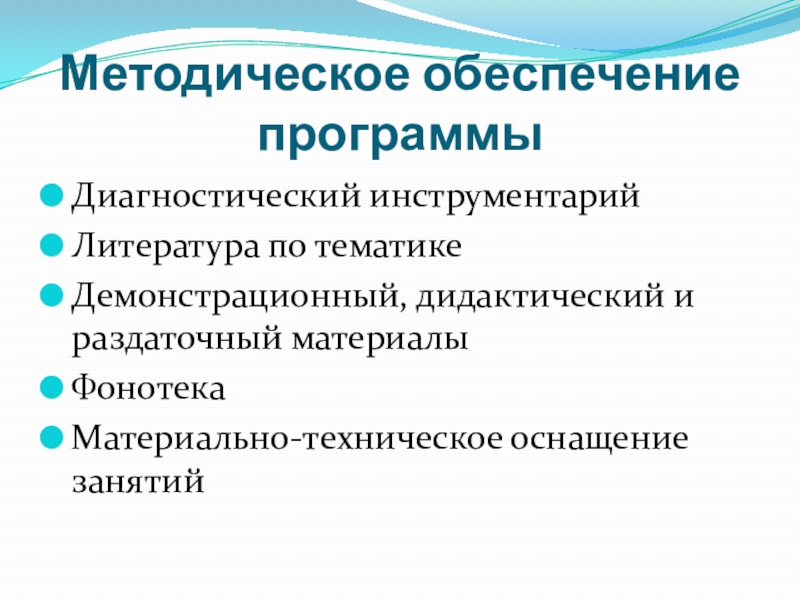 Методическое обеспечение программы

Диагностический инструментарий

Литература по тематике

Демонстрационный, дидактический и раздаточный материалы

Фонотека

Материально-техническое оснащение занятий